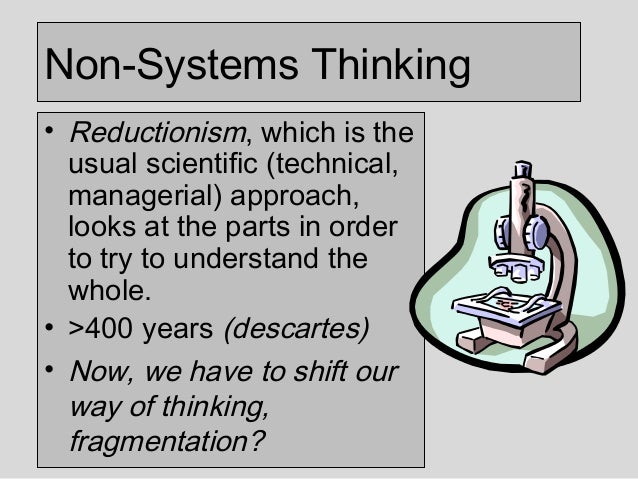 Non-Systems Thinking

• Reductionism, which is the usual scientific (technical, managerial) approach, looks at the parts in order to try to understand the whole.
• >400 years (descartes)
• Now, we have to shift our way of thinking, fragmentation?